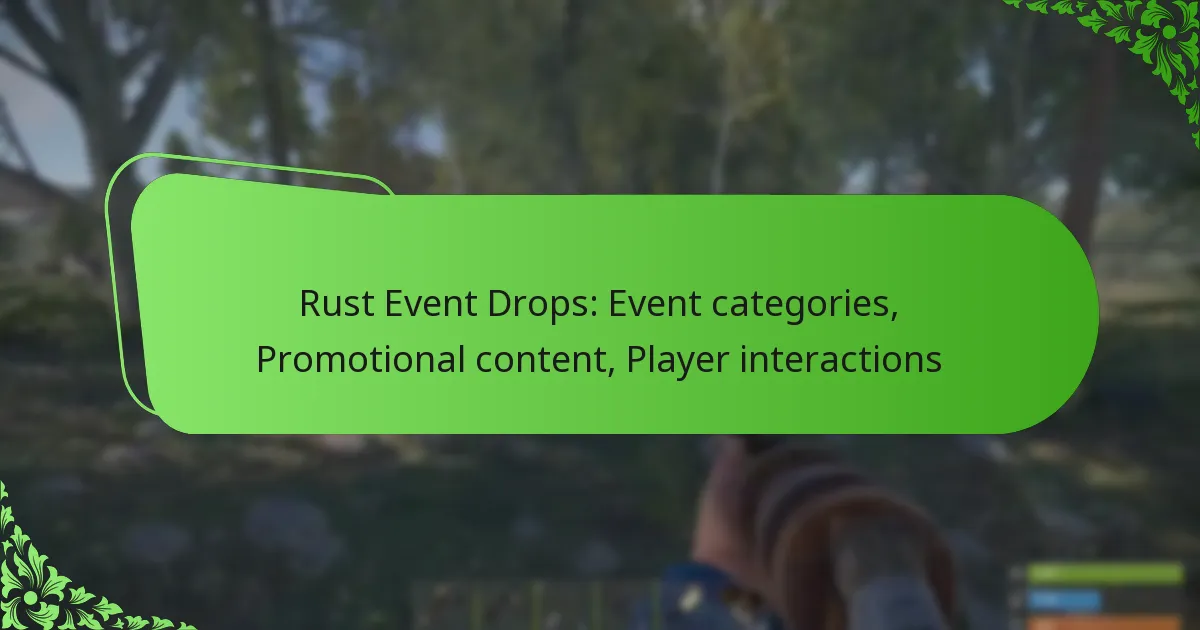 Rust Event Drops: Event categories, Promotional content, Player interactions